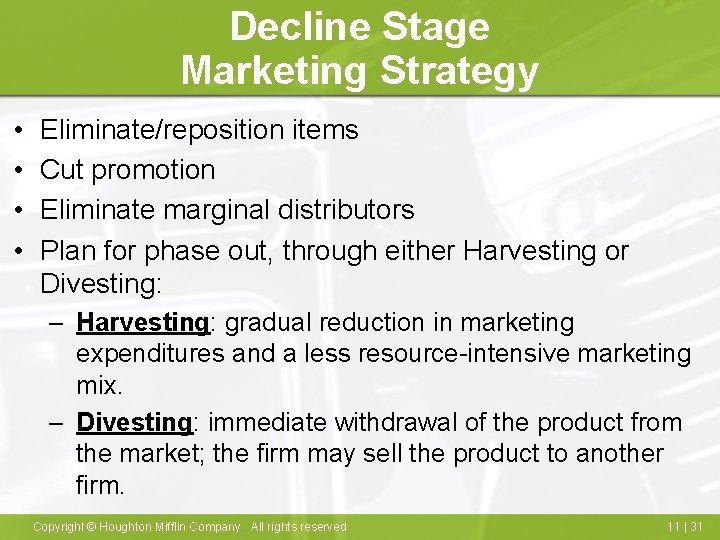 Decline Stage
Marketing Strategy

• Eliminate/reposition items
• Cut promotion
• Eliminate marginal distributors
• Plan for phase out, through either Harvesting or Divesting:
– Harvesting: gradual reduction in marketing expenditures and a less resource-intensive marketing mix.
– Divesting: immediate withdrawal of the product from the market; the firm may sell the product to another firm.

Copyright © Houghton Mifflin Company. All rights reserved.

11 | 31